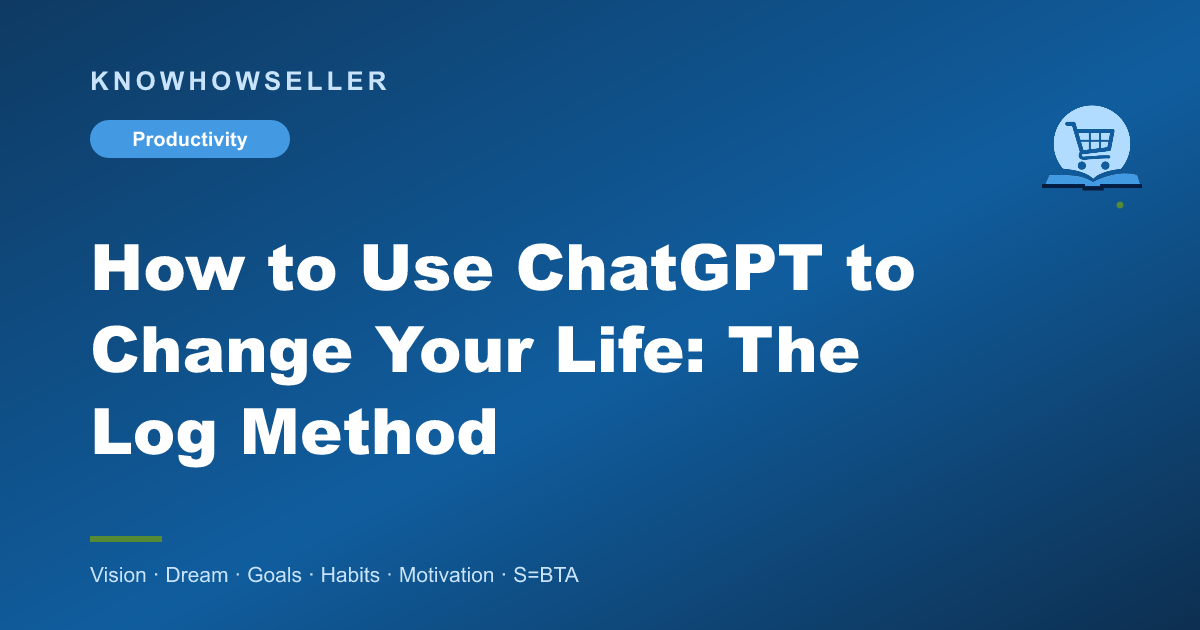 KNOWHOWSELLER

Productivity

How to Use ChatGPT to Change Your Life: The Log Method

Vision · Dream · Goals · Habits · Motivation · S=BTA